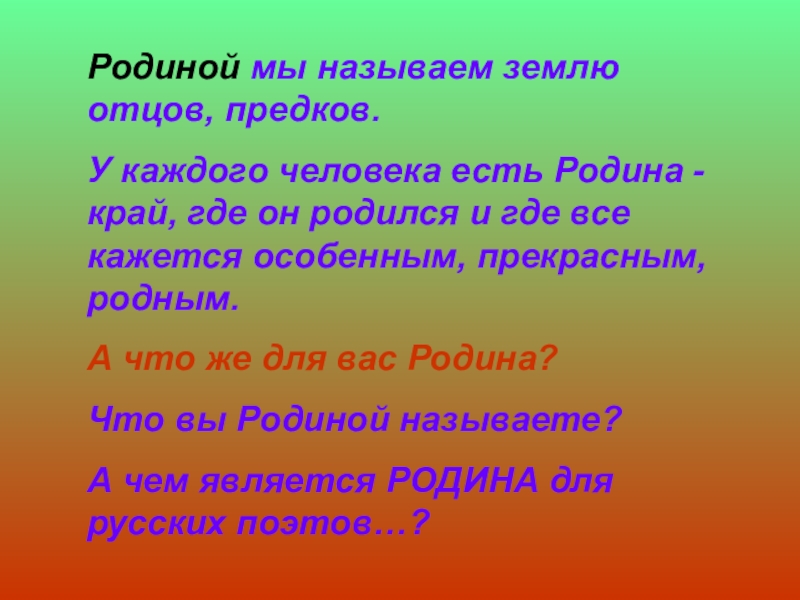 Родиной мы называем землю отцов, предков.

У каждого человека есть Родина - край, где он родился и где все кажется особенным, прекрасным, родным.

А что же для вас Родина?

Что вы Родиной называете?

А чем является РОДИНА для русских поэтов…?